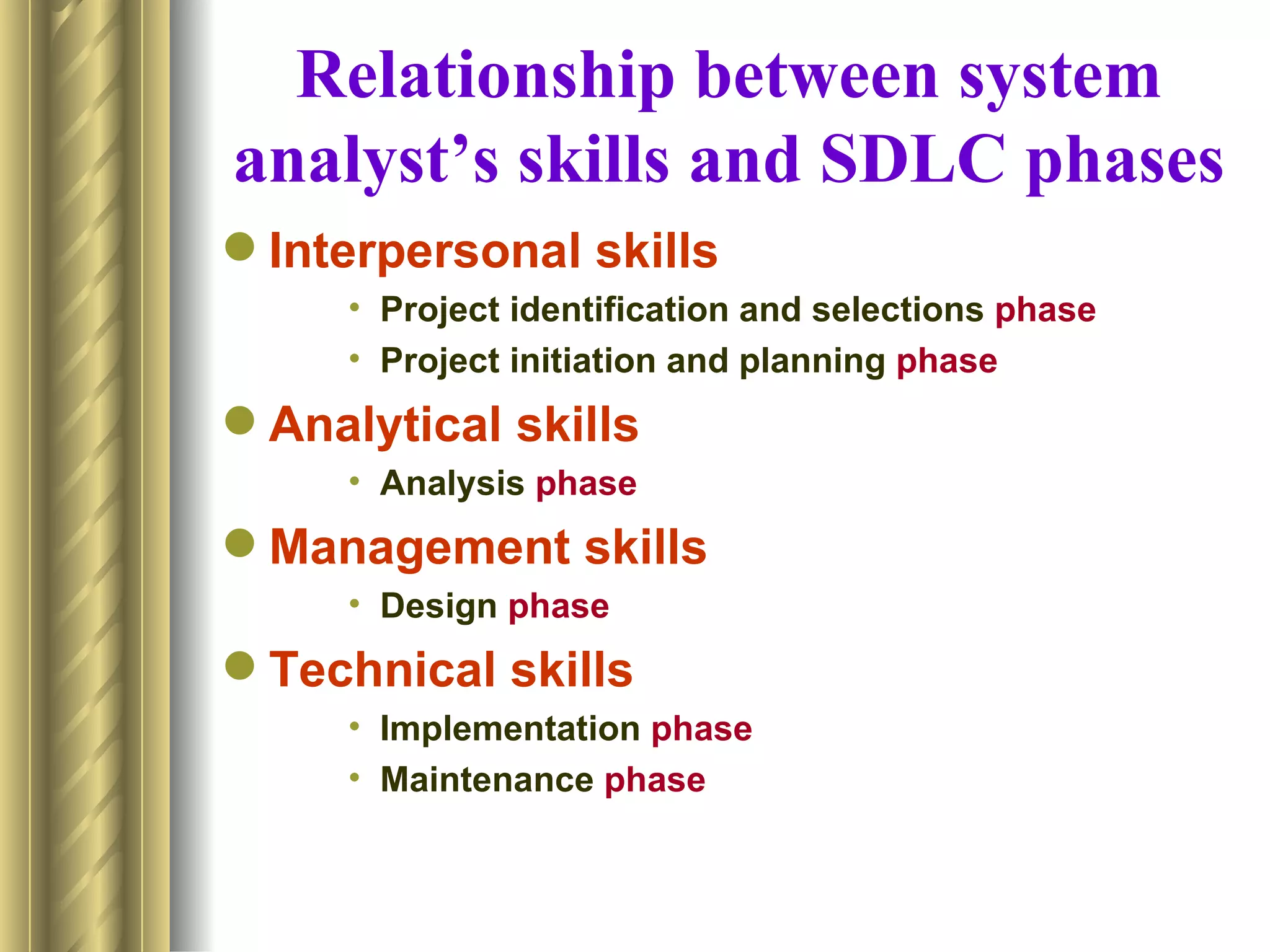 Relationship between system analyst's skills and SDLC phases

- Interpersonal skills
  - Project identification and selections phase
  - Project initiation and planning phase
- Analytical skills
  - Analysis phase
- Management skills
  - Design phase
- Technical skills
  - Implementation phase
  - Maintenance phase